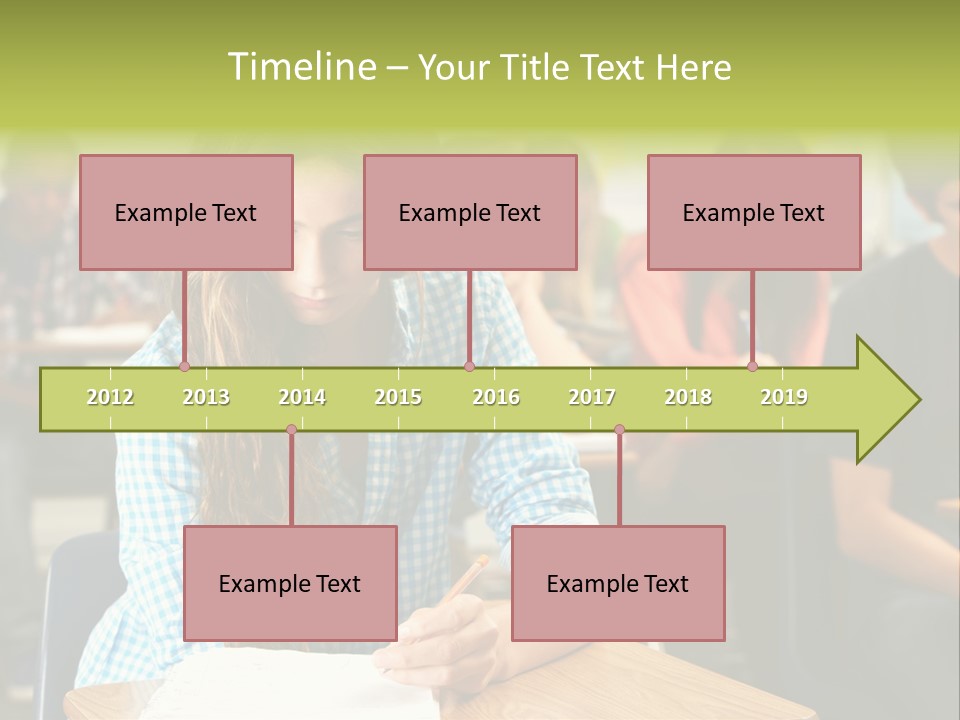 Timeline – Your Title Text Here

Example Text

Example Text

Example Text

2012 2013 2014 2015 2016 2017 2018 2019

Example Text

Example Text